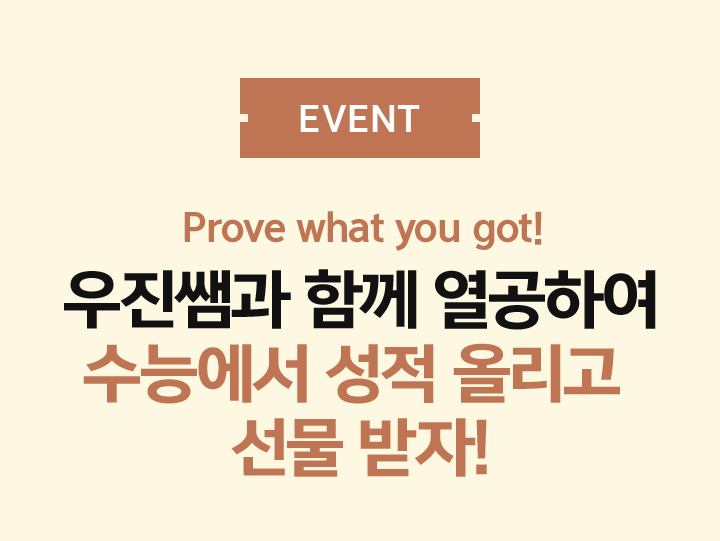 EVENT

Prove what you got!

우진쌤과 함께 열공하여
수능에서 성적 올리고
선물 받자!